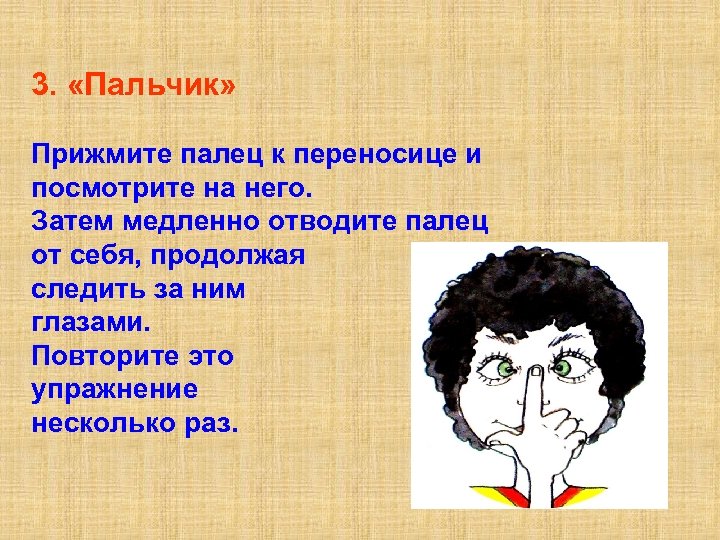 3. «Пальчик»

Прижмите палец к переносице и посмотрите на него.
Затем медленно отводите палец от себя, продолжая следить за ним глазами.
Повторите это упражнение несколько раз.